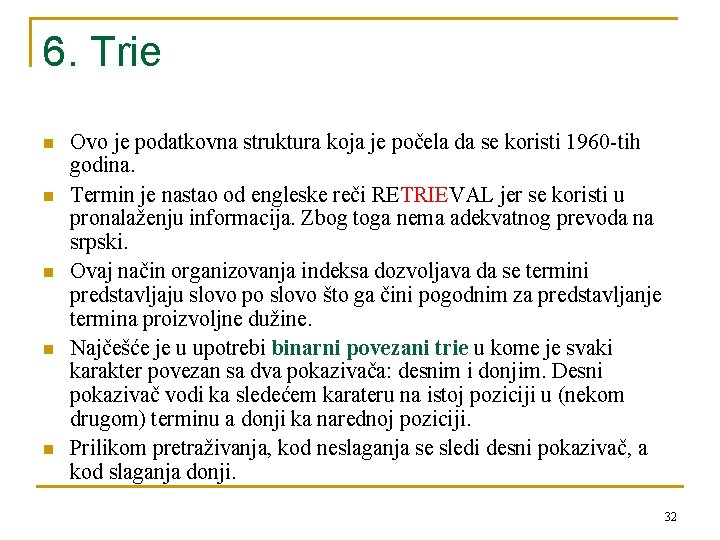 6. Trie

Ovo je podatkovna struktura koja je počela da se koristi 1960-tih godina.

Termin je nastao od engleske reči RETRIEVAL jer se koristi u pronalaženju informacija. Zbog toga nema adekvatnog prevoda na srpski.

Ovaj način organizovanja indeksa dozvoljava da se termini predstavljaju slovo po slovo što ga čini pogodnim za predstavljanje termina proizvoljne dužine.

Najčešće je u upotrebi binarni povezani trie u kome je svaki karakter povezan sa dva pokazivača: desnim i donjim. Desni pokazivač vodi ka sledećem karateru na istoj poziciji u (nekom drugom) terminu a donji ka narednoj poziciji.

Prilikom pretraživanja, kod neslaganja se sledi desni pokazivač, a kod slaganja donji.

32